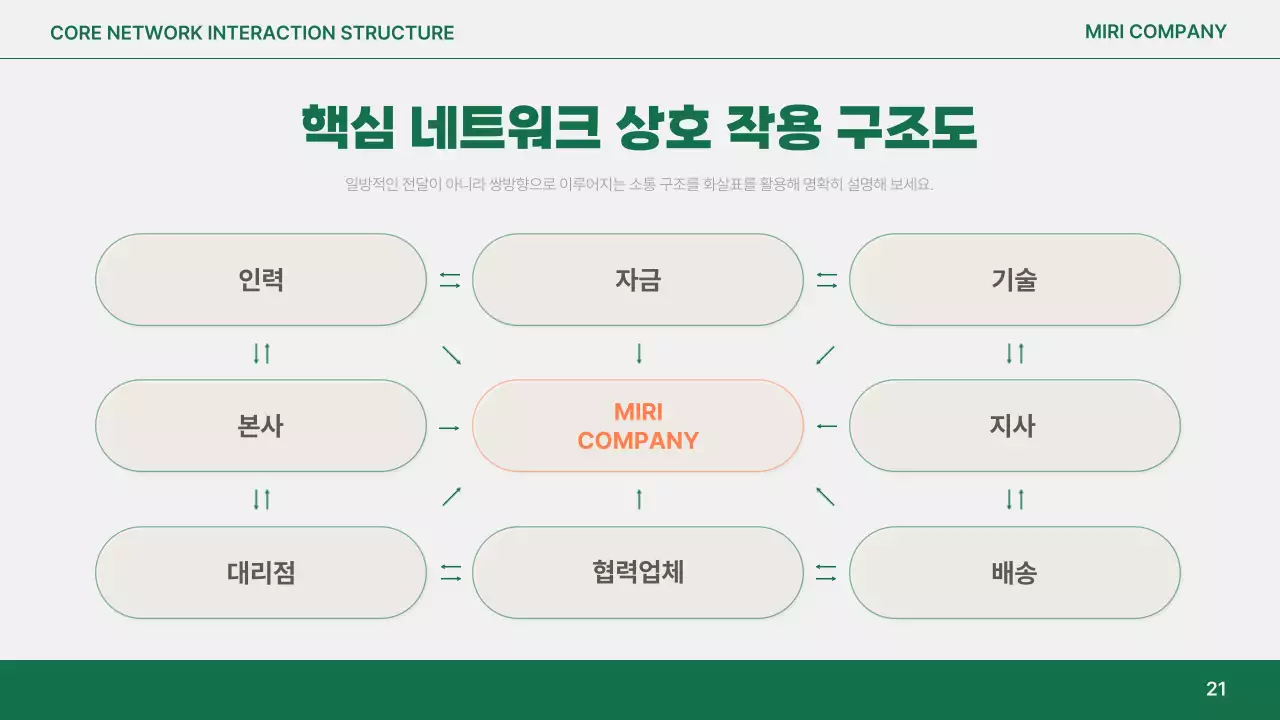 CORE NETWORK INTERACTION STRUCTURE

MIRI COMPANY

핵심 네트워크 상호 작용 구조도

일방적인 전달이 아니라 쌍방향으로 이루어지는 소통 구조를 화살표를 활용해 명확히 설명해 보세요.

인력

자금

기술

본사

MIRI COMPANY

지사

대리점

협력업체

배송

21